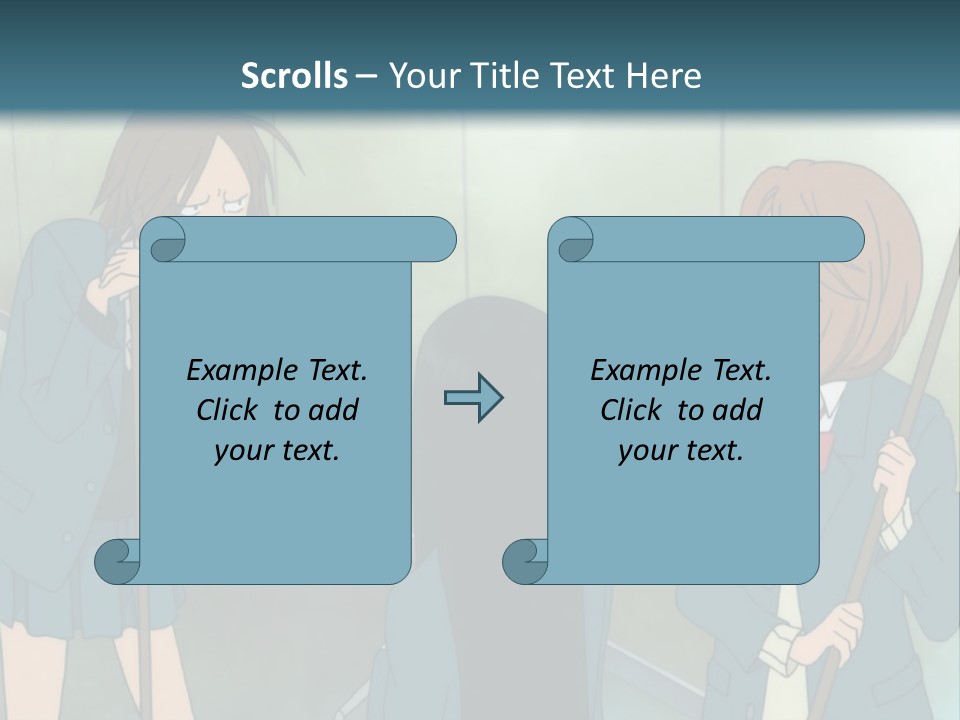 Scrolls – Your Title Text Here

Example Text. Click to add your text.

Example Text. Click to add your text.